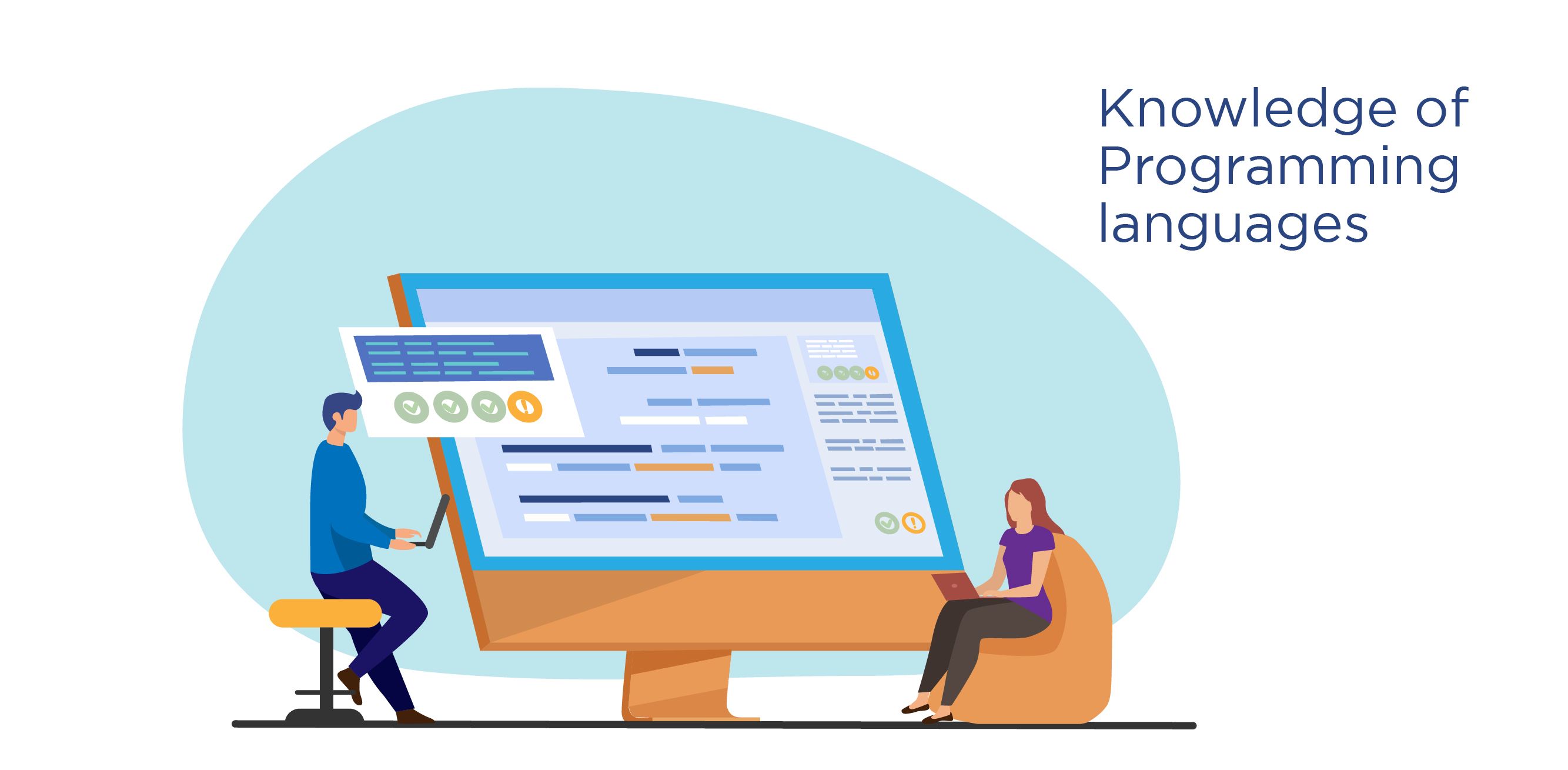 Knowledge of Programming languages